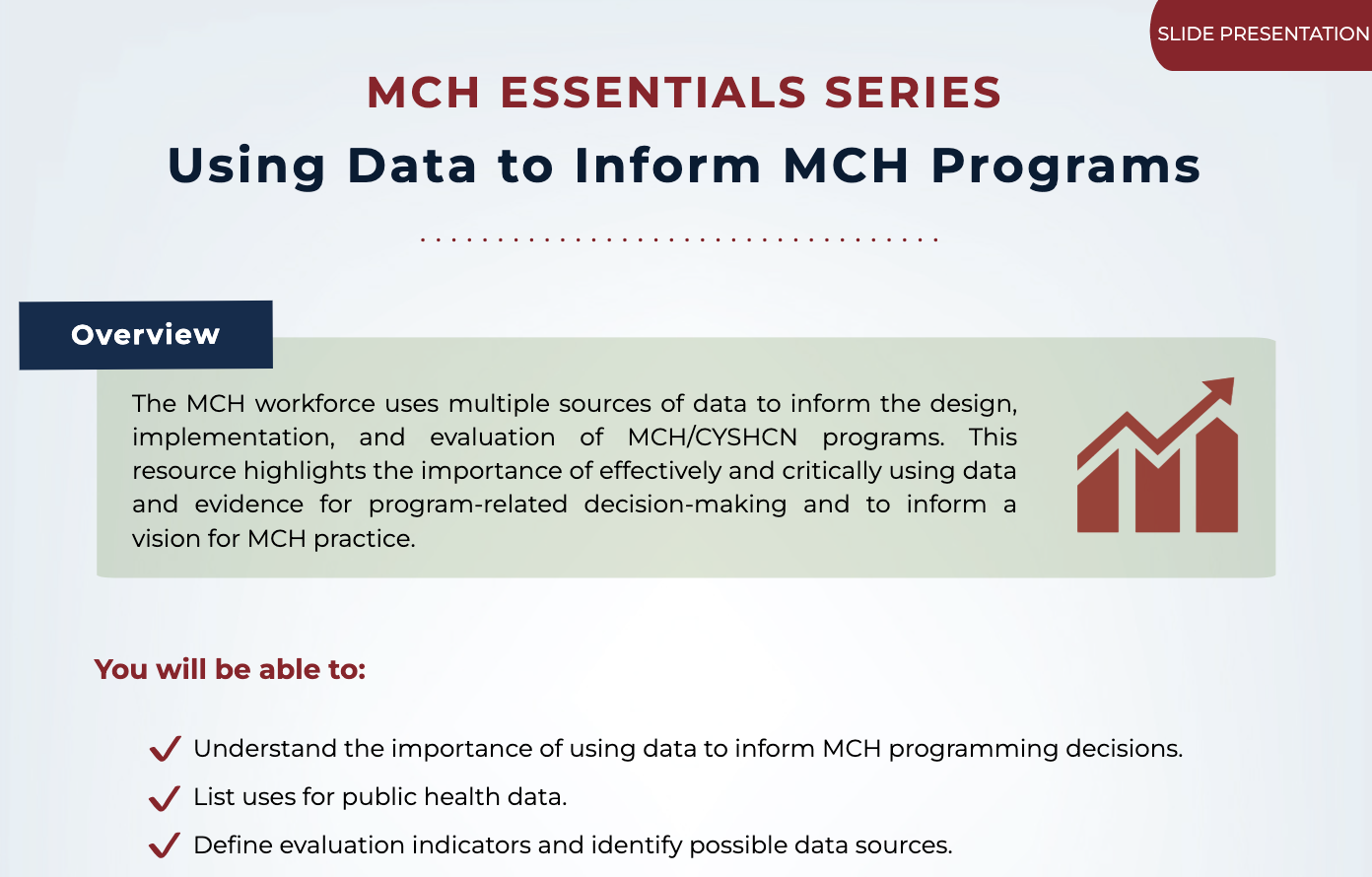 SLIDE PRESENTATION

MCH ESSENTIALS SERIES

Using Data to Inform MCH Programs

Overview

The MCH workforce uses multiple sources of data to inform the design, implementation, and evaluation of MCH/CYSHCN programs. This resource highlights the importance of effectively and critically using data and evidence for program-related decision-making and to inform a vision for MCH practice.

You will be able to:

Understand the importance of using data to inform MCH programming decisions.

List uses for public health data.

Define evaluation indicators and identify possible data sources.